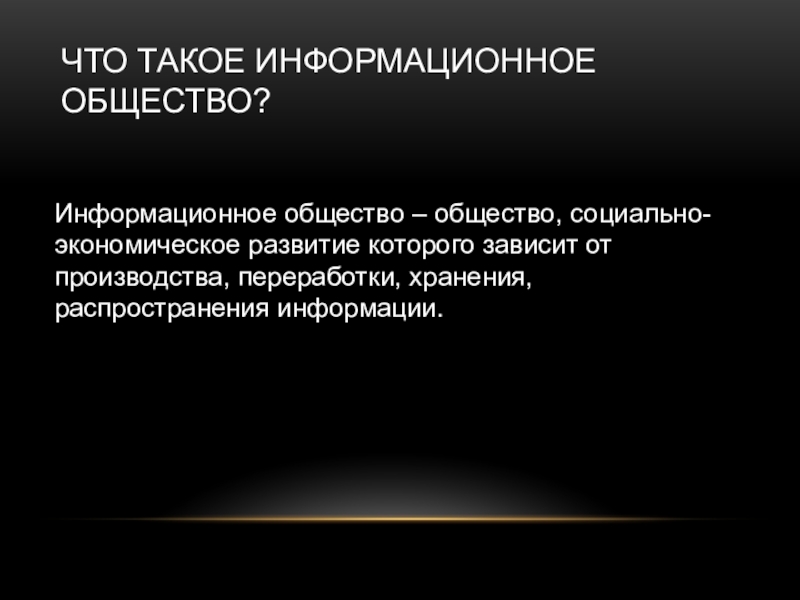 ЧТО ТАКОЕ ИНФОРМАЦИОННОЕ ОБЩЕСТВО?

Информационное общество – общество, социально-экономическое развитие которого зависит от производства, переработки, хранения, распространения информации.